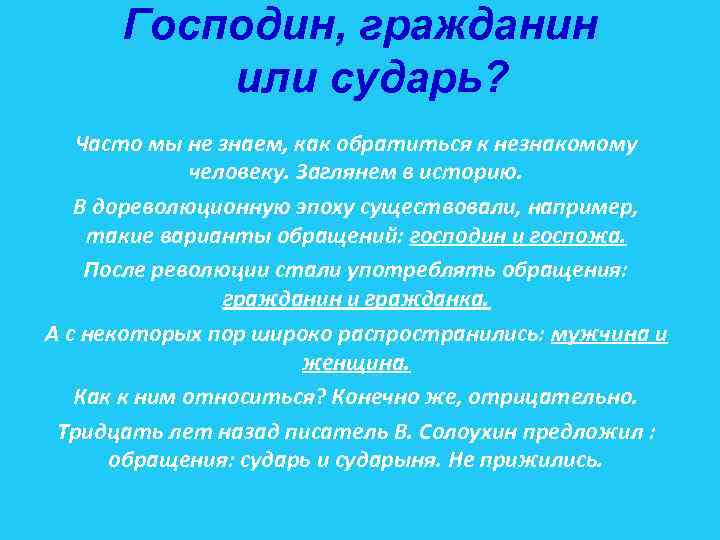 Господин, гражданин или сударь?

Часто мы не знаем, как обратиться к незнакомому человеку. Заглянем в историю.

В дореволюционную эпоху существовали, например, такие варианты обращений: господин и госпожа.

После революции стали употреблять обращения: гражданин и гражданка.

А с некоторых пор широко распространились: мужчина и женщина.

Как к ним относиться? Конечно же, отрицательно.

Тридцать лет назад писатель В. Солоухин предложил : обращения: сударь и сударыня. Не прижились.